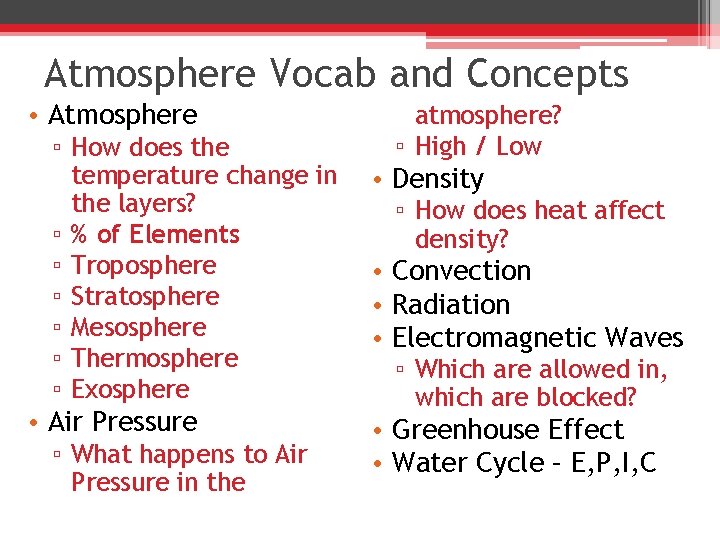 Atmosphere Vocab and Concepts

• Atmosphere
▫ How does the temperature change in the layers?
▫ % of Elements
▫ Troposphere
▫ Stratosphere
▫ Mesosphere
▫ Thermosphere
▫ Exosphere
• Air Pressure
▫ What happens to Air Pressure in the atmosphere?
▫ High / Low
• Density
▫ How does heat affect density?
• Convection
• Radiation
• Electromagnetic Waves
▫ Which are allowed in, which are blocked?
• Greenhouse Effect
• Water Cycle – E,P,I,C